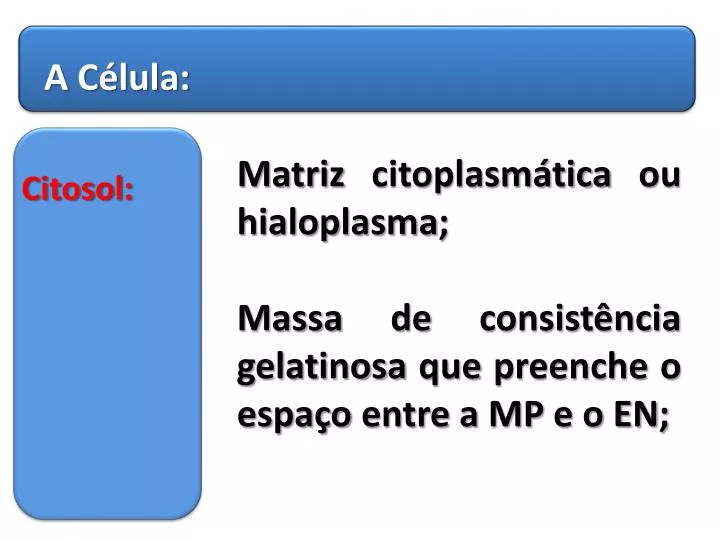 A Célula:

Citosol:

Matriz citoplasmática ou hialoplasma;

Massa de consistência gelatinosa que preenche o espaço entre a MP e o EN;